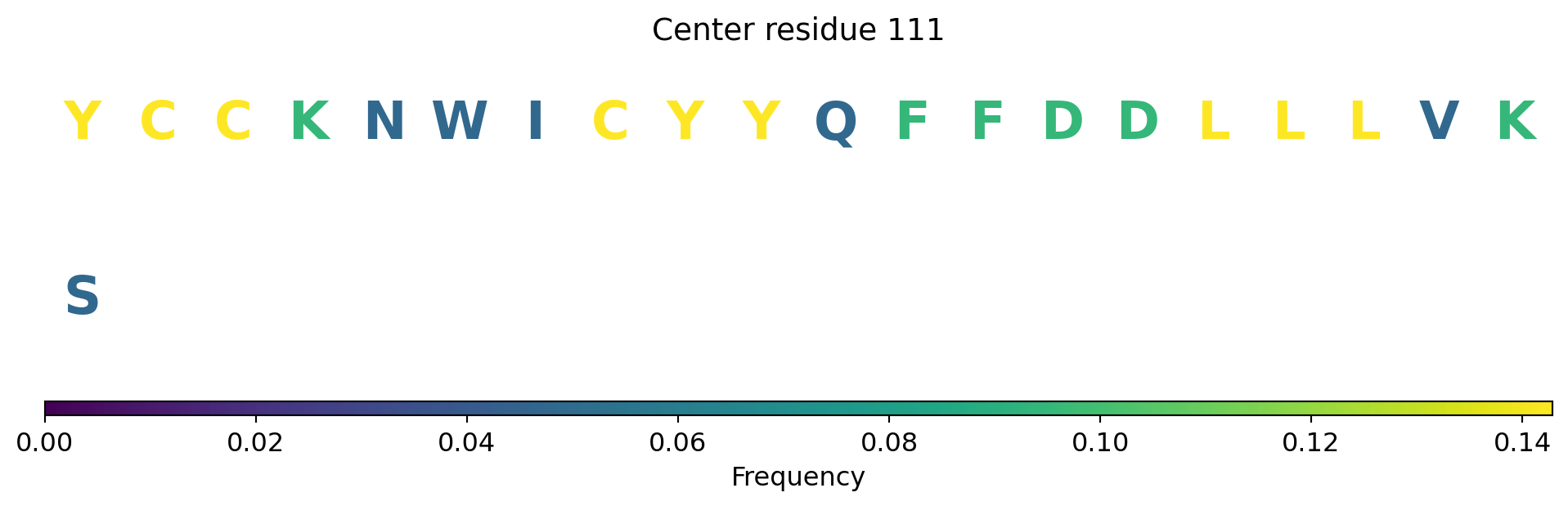 Center residue 111

Y C C K N W I C Y Y Q F F D D L L L V K

S

0.00 0.02 0.04 0.06 0.08 0.10 0.12 0.14

Frequency